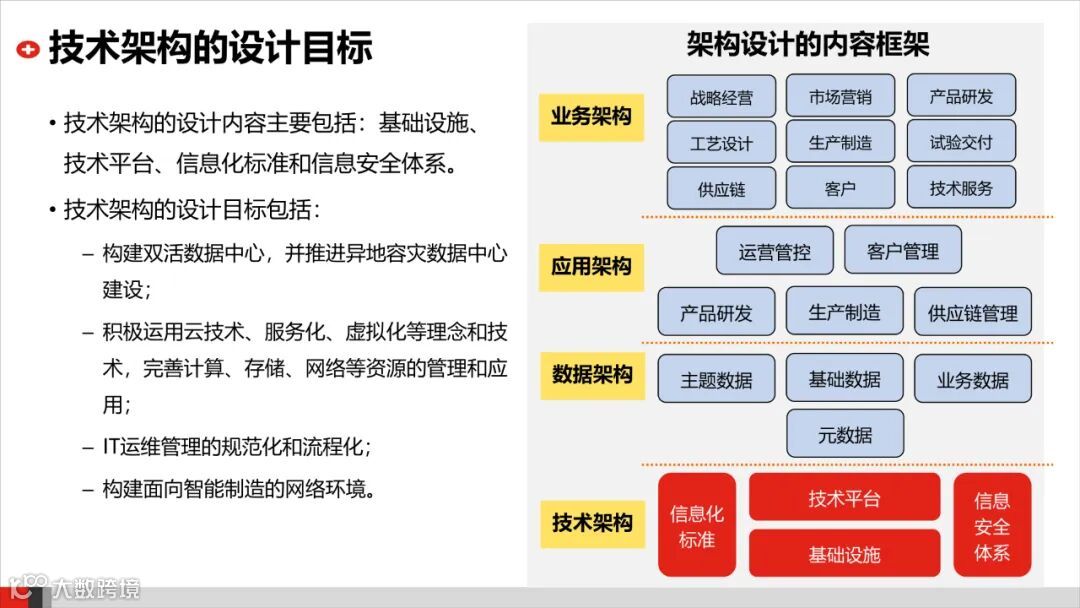 技术架构的设计目标

• 技术架构的设计内容主要包括：基础设施、技术平台、信息化标准和信息安全体系。

• 技术架构的设计目标包括：

– 构建双活数据中心，并推进异地容灾数据中心建设；

– 积极运用云技术、服务化、虚拟化等理念和技术，完善计算、存储、网络等资源的管理和应用；

– IT运维管理的规范化和流程化；

– 构建面向智能制造的网络环境。

架构设计的内容框架

业务架构
战略经营
市场营销
产品研发
工艺设计
生产制造
试验交付
供应链
客户
技术服务

应用架构
运营管控
客户管理
产品研发
生产制造
供应链管理

数据架构
主题数据
基础数据
业务数据
元数据

技术架构
信息化标准
技术平台
基础设施
信息安全体系

大数跨境